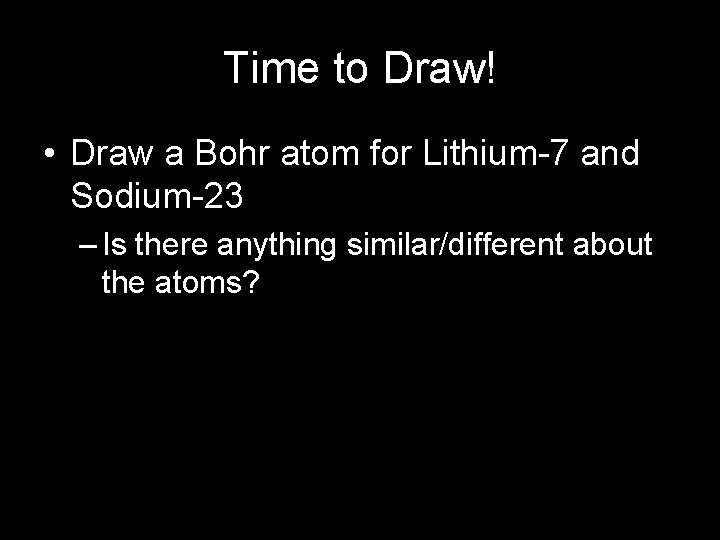 Time to Draw!

• Draw a Bohr atom for Lithium-7 and Sodium-23

– Is there anything similar/different about the atoms?